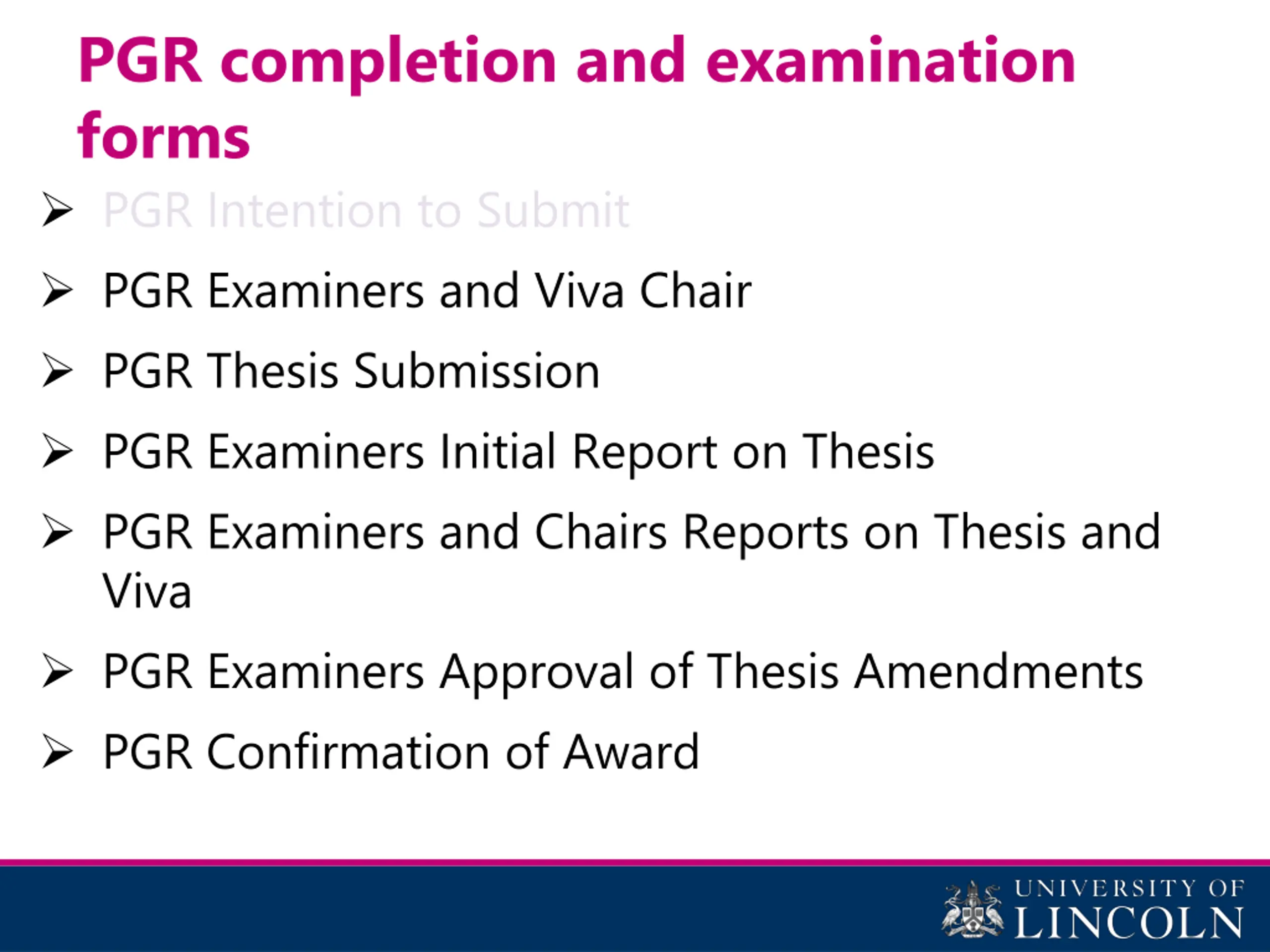 PGR completion and examination forms

➢ PGR Intention to Submit

➢ PGR Examiners and Viva Chair

➢ PGR Thesis Submission

➢ PGR Examiners Initial Report on Thesis

➢ PGR Examiners and Chairs Reports on Thesis and Viva

➢ PGR Examiners Approval of Thesis Amendments

➢ PGR Confirmation of Award

UNIVERSITY OF LINCOLN